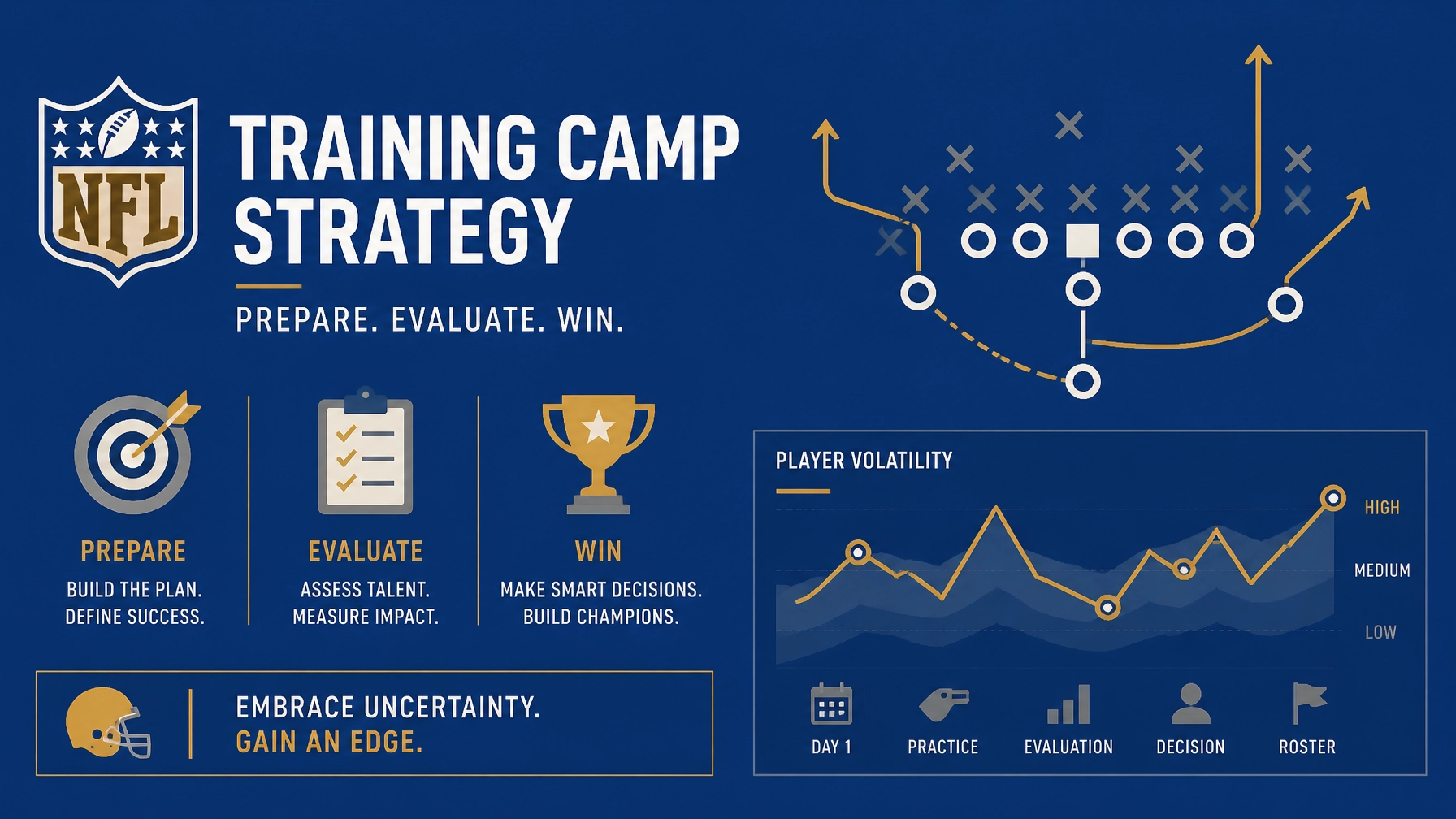 NFL

TRAINING CAMP STRATEGY

PREPARE. EVALUATE. WIN.

PREPARE
BUILD THE PLAN. DEFINE SUCCESS.

EVALUATE
ASSESS TALENT. MEASURE IMPACT.

WIN
MAKE SMART DECISIONS. BUILD CHAMPIONS.

EMBRACE UNCERTAINTY.
GAIN AN EDGE.

PLAYER VOLATILITY

HIGH
MEDIUM
LOW

DAY 1
PRACTICE
EVALUATION
DECISION
ROSTER